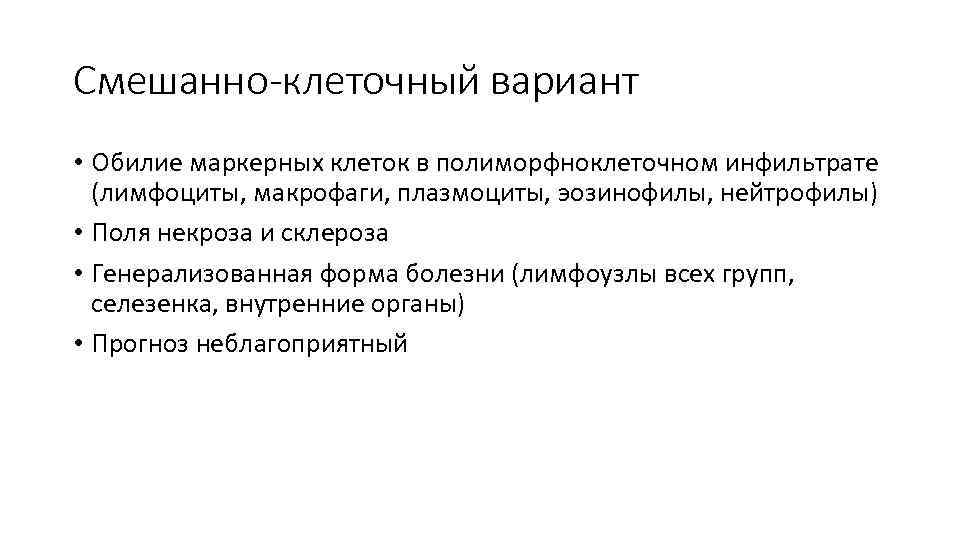 Смешанно-клеточный вариант

• Обилие маркерных клеток в полиморфноклеточном инфильтрате (лимфоциты, макрофаги, плазмоциты, эозинофилы, нейтрофилы)
• Поля некроза и склероза
• Генерализованная форма болезни (лимфоузлы всех групп, селезенка, внутренние органы)
• Прогноз неблагоприятный